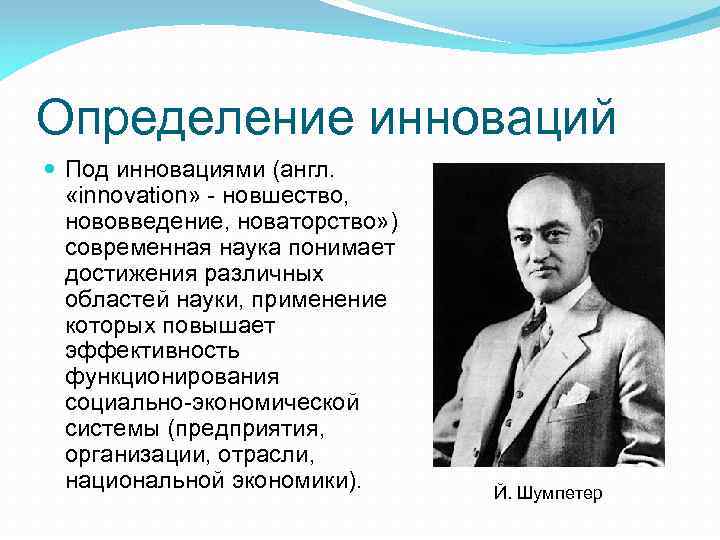 Определение инноваций

Под инновациями (англ. «innovation» - новшество, нововведение, новаторство») современная наука понимает достижения различных областей науки, применение которых повышает эффективность функционирования социально-экономической системы (предприятия, организации, отрасли, национальной экономики).

Й. Шумпетер